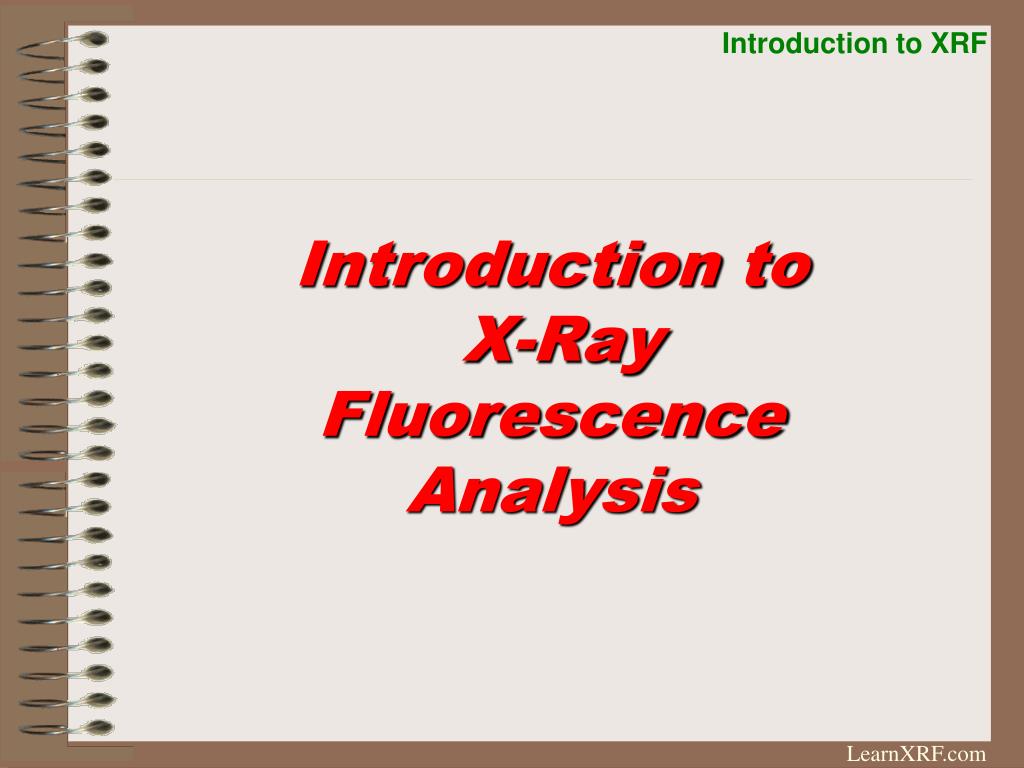 Introduction to XRF

Introduction to X-Ray Fluorescence Analysis

LearnXRF.com